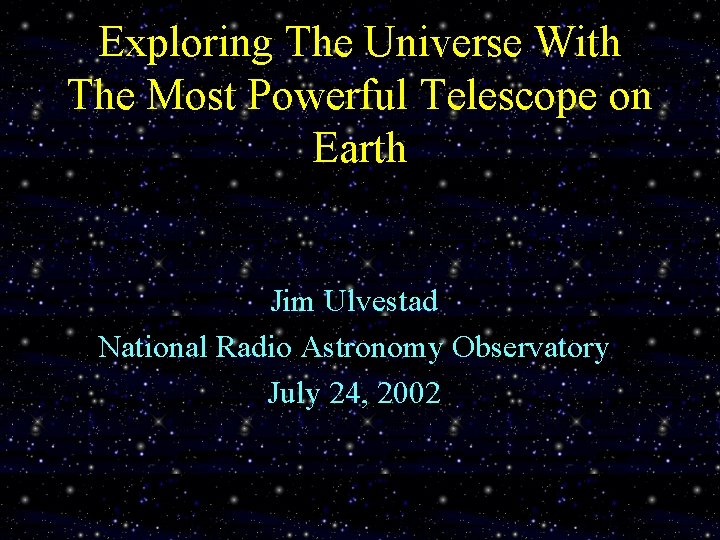 Exploring The Universe With The Most Powerful Telescope on Earth

Jim Ulvestad

National Radio Astronomy Observatory

July 24, 2002